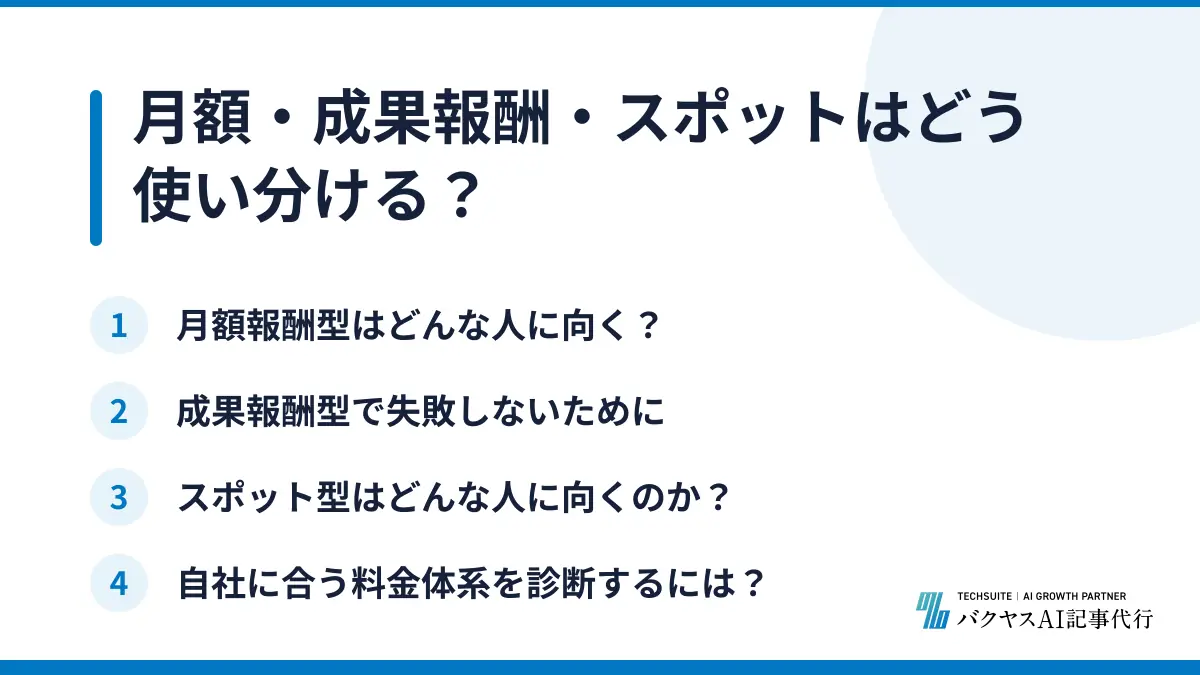 月額・成果報酬・スポットはどう使い分ける？

1 月額報酬型はどんな人に向く？

2 成果報酬型で失敗しないために

3 スポット型はどんな人に向くのか？

4 自社に合う料金体系を診断するには？

TECHSUITE | AI GROWTH PARTNER
バクヤスAI記事代行